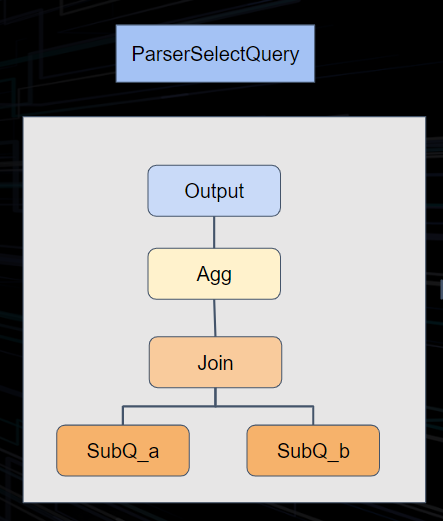 ParserSelectQuery

Output

Agg

Join

SubQ_a

SubQ_b